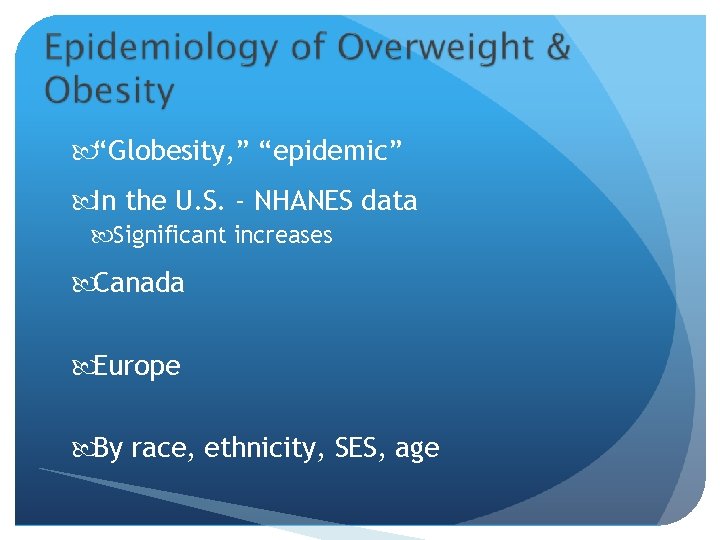 Epidemiology of Overweight & Obesity

“Globesity,” “epidemic”

In the U.S. - NHANES data

Significant increases

Canada

Europe

By race, ethnicity, SES, age